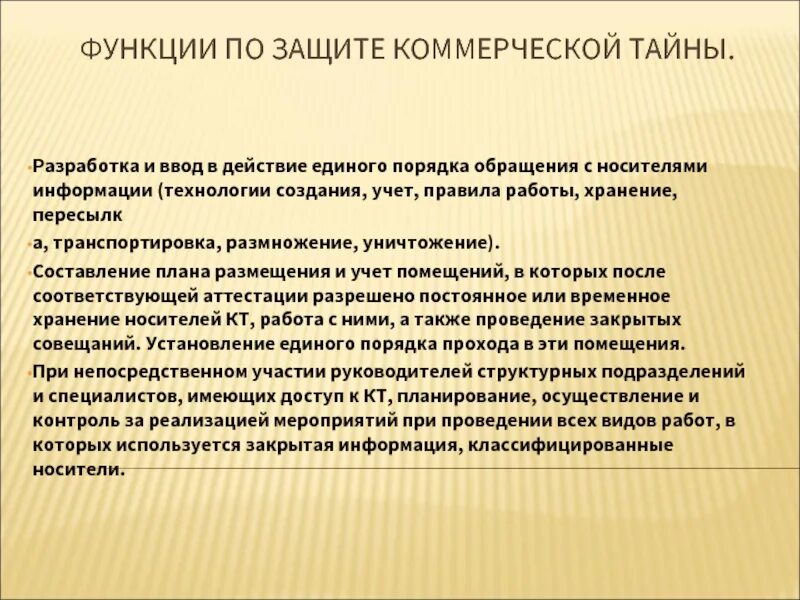 ФУНКЦИИ ПО ЗАЩИТЕ КОММЕРЧЕСКОЙ ТАЙНЫ.

Разработка и ввод в действие единого порядка обращения с носителями информации (технологии создания, учет, правила работы, хранение, пересылк

а, транспортировка, размножение, уничтожение).

Составление плана размещения и учет помещений, в которых после соответствующей аттестации разрешено постоянное или временное хранение носителей КТ, работа с ними, а также проведение закрытых совещаний. Установление единого порядка прохода в эти помещения.

При непосредственном участии руководителей структурных подразделений и специалистов, имеющих доступ к КТ, планирование, осуществление и контроль за реализацией мероприятий при проведении всех видов работ, в которых используется закрытая информация, классифицированные носители.